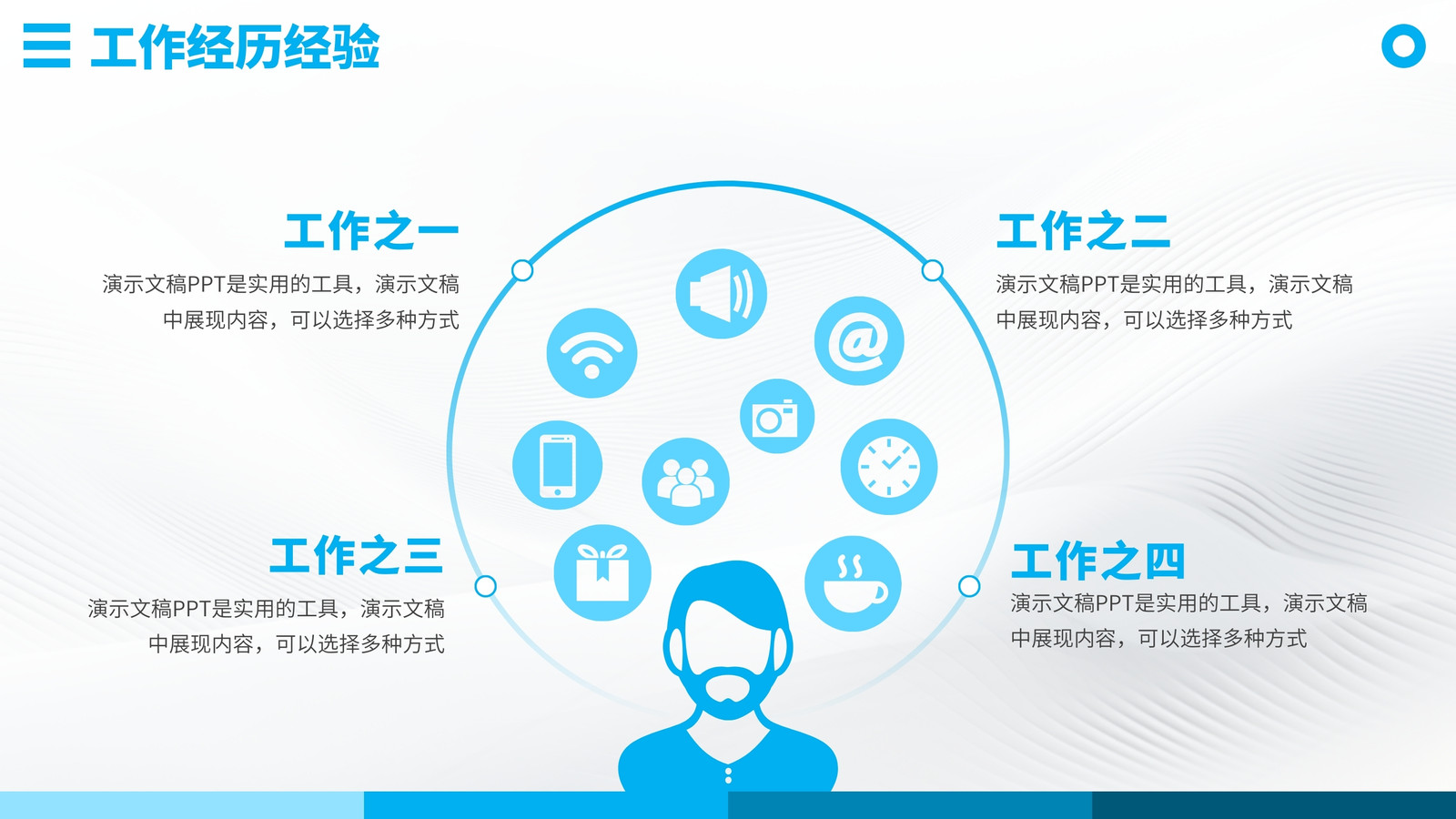 工作经历经验

工作之一

演示文稿PPT是实用的工具，演示文稿中展现内容，可以选择多种方式

工作之二

演示文稿PPT是实用的工具，演示文稿中展现内容，可以选择多种方式

工作之三

演示文稿PPT是实用的工具，演示文稿中展现内容，可以选择多种方式

工作之四

演示文稿PPT是实用的工具，演示文稿中展现内容，可以选择多种方式